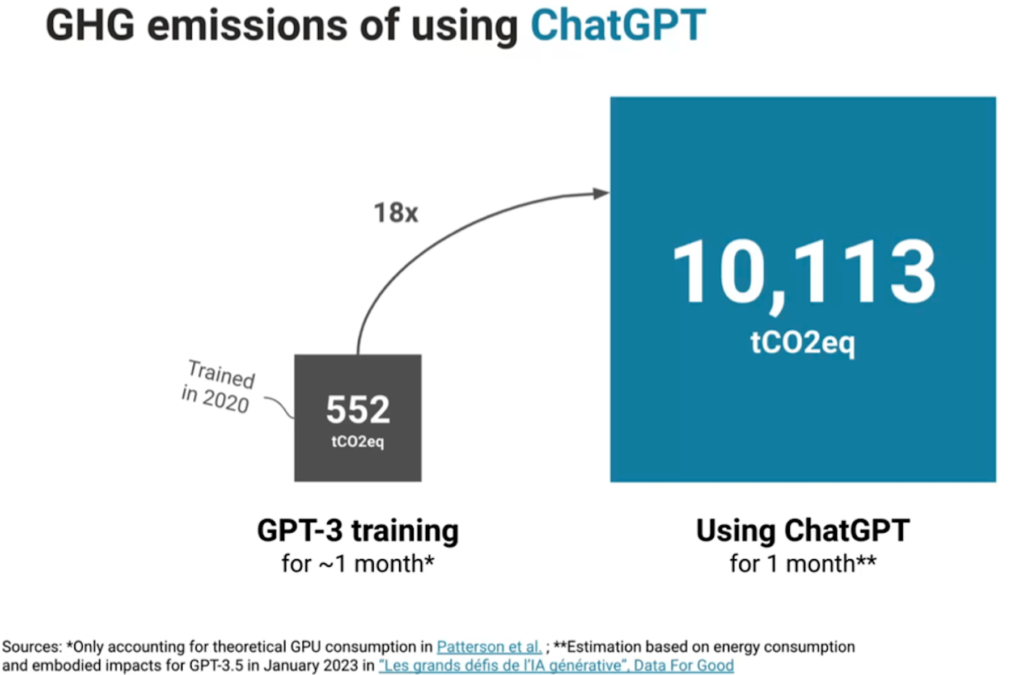 GHG emissions of using ChatGPT

18x

Trained in 2020

552
tCO2eq

10,113
tCO2eq

GPT-3 training
for ~1 month*

Using ChatGPT
for 1 month**

Sources: *Only accounting for theoretical GPU consumption in Patterson et al. ; **Estimation based on energy consumption and embodied impacts for GPT-3.5 in January 2023 in "Les grands défis de l'IA générative", Data For Good